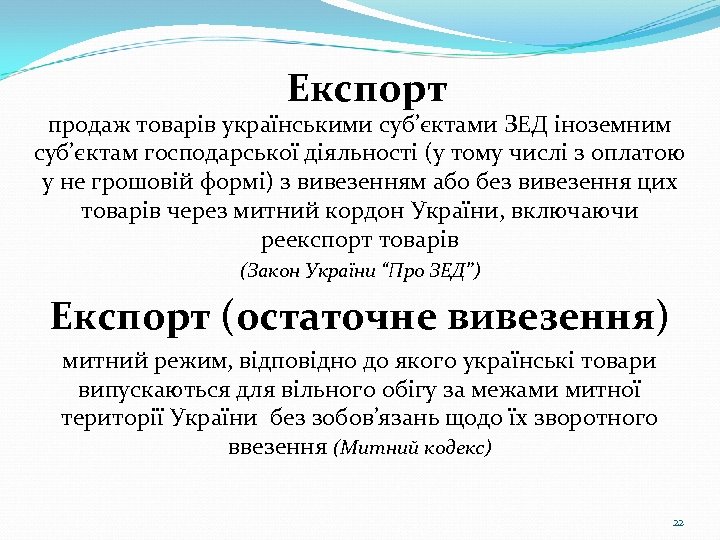 Експорт

продаж товарів українськими суб’єктами ЗЕД іноземним суб’єктам господарської діяльності (у тому числі з оплатою у не грошовій формі) з вивезенням або без вивезення цих товарів через митний кордон України, включаючи реекспорт товарів

(Закон України “Про ЗЕД”)

Експорт (остаточне вивезення)

митний режим, відповідно до якого українські товари випускаються для вільного обігу за межами митної території України без зобов’язань щодо їх зворотного ввезення (Митний кодекс)

22